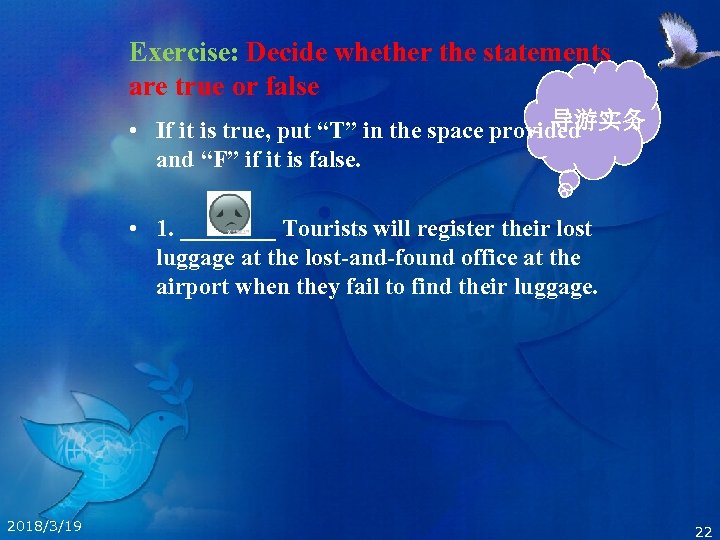 Exercise: Decide whether the statements are true or false

导游实务

• If it is true, put “T” in the space provided and “F” if it is false.

• 1. ________ Tourists will register their lost luggage at the lost-and-found office at the airport when they fail to find their luggage.

2018/3/19

22